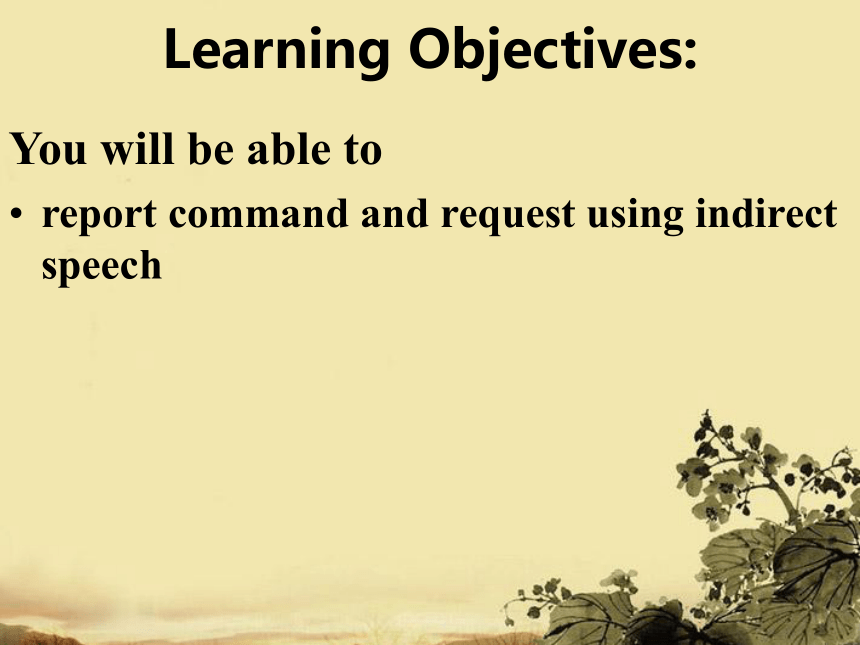 Learning Objectives:

You will be able to

• report command and request using indirect speech